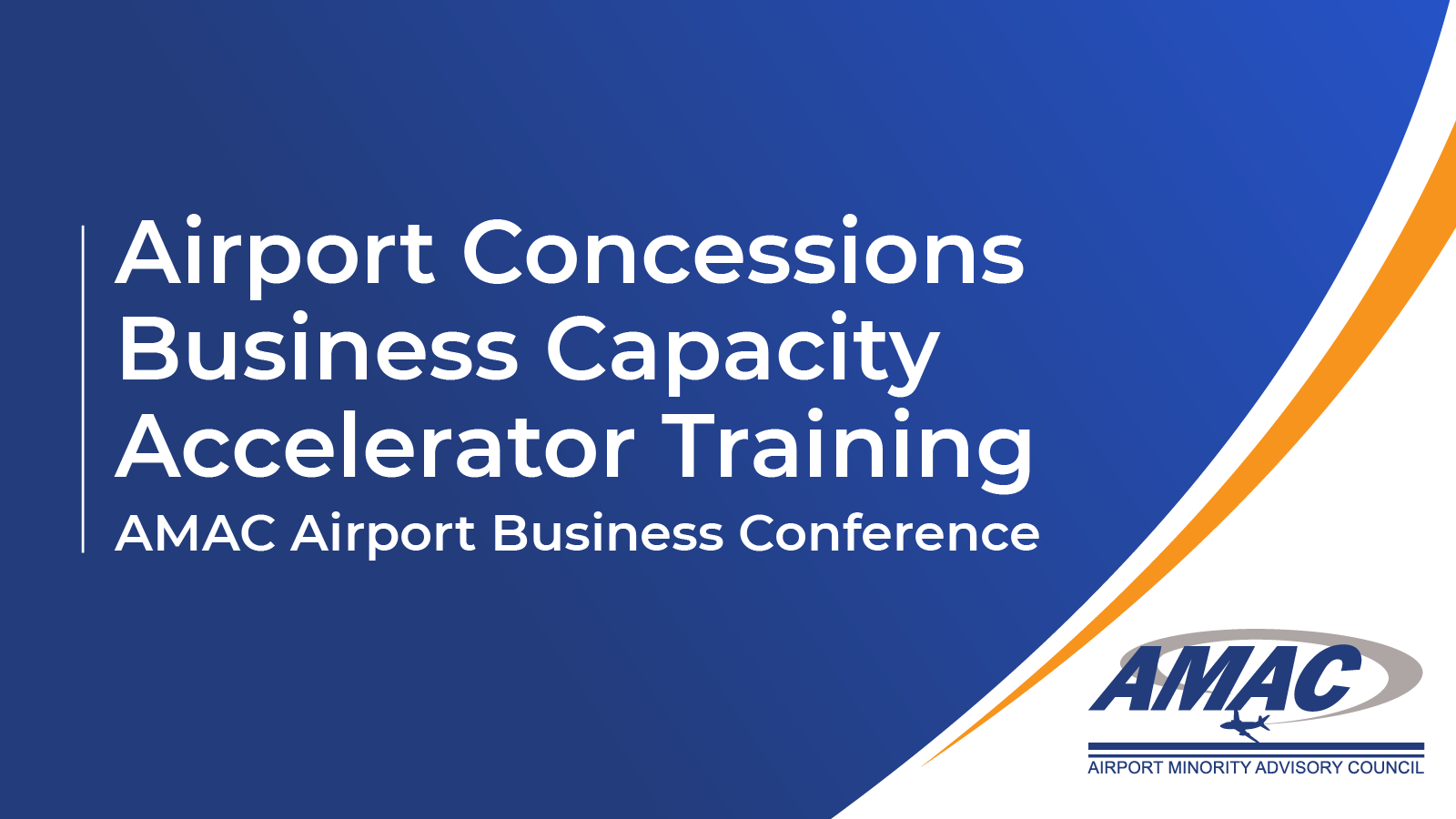 Airport Concessions Business Capacity Accelerator Training
AMAC Airport Business Conference

AMAC
AIRPORT MINORITY ADVISORY COUNCIL